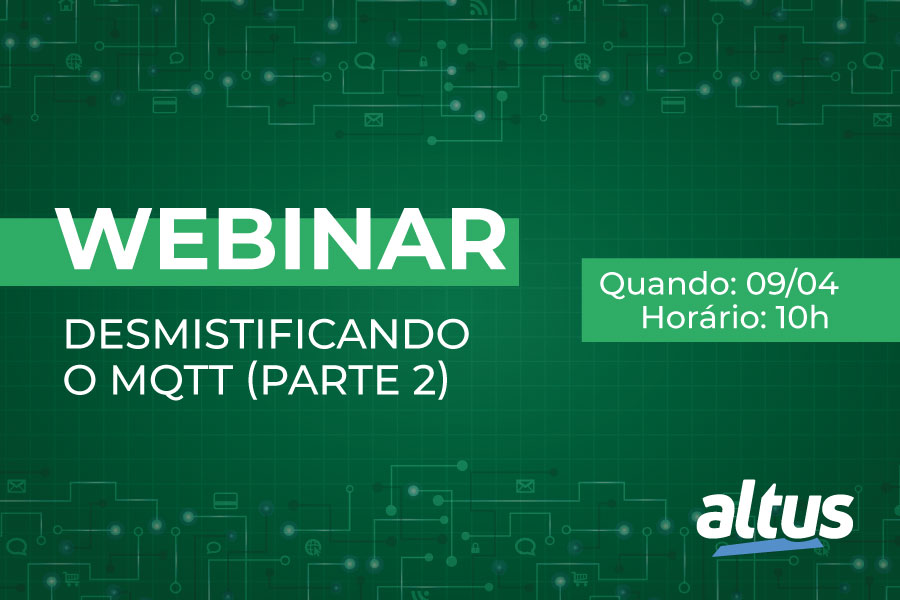 WEBINAR

DESMISTIFICANDO O MQTT (PARTE 2)

Quando: 09/04
Horário: 10h

altus